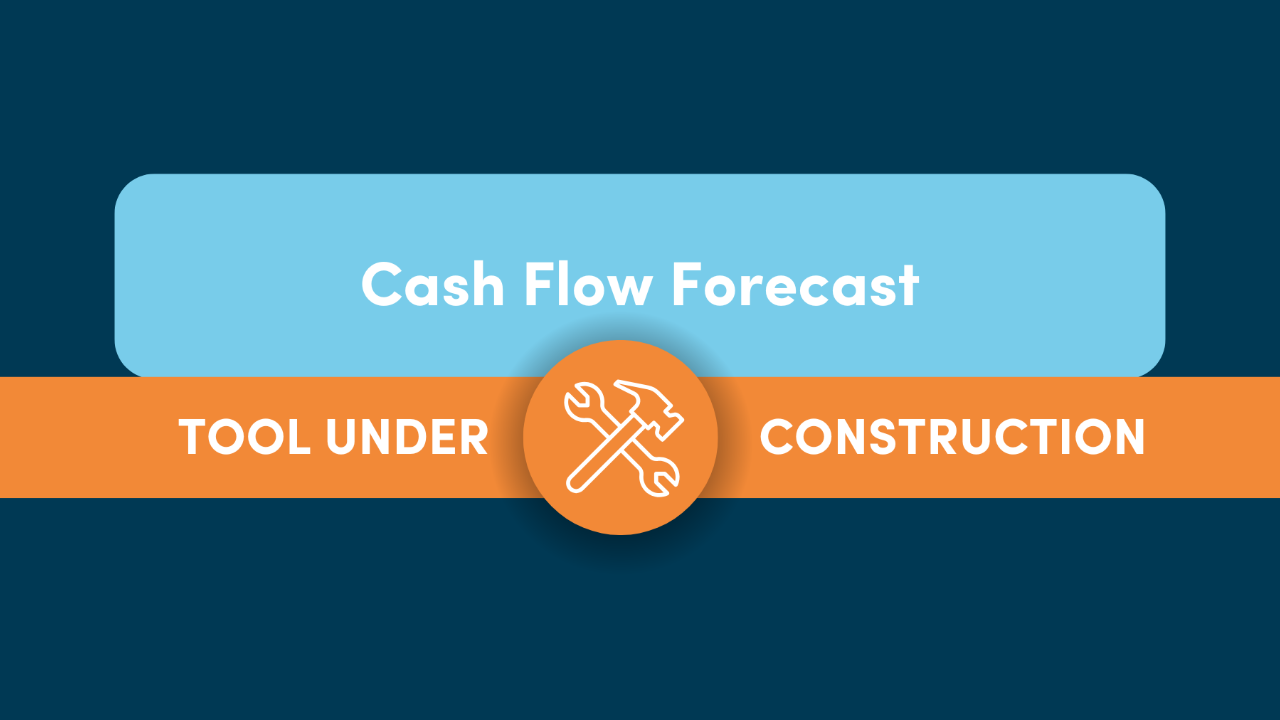 Cash Flow Forecast

TOOL UNDER CONSTRUCTION